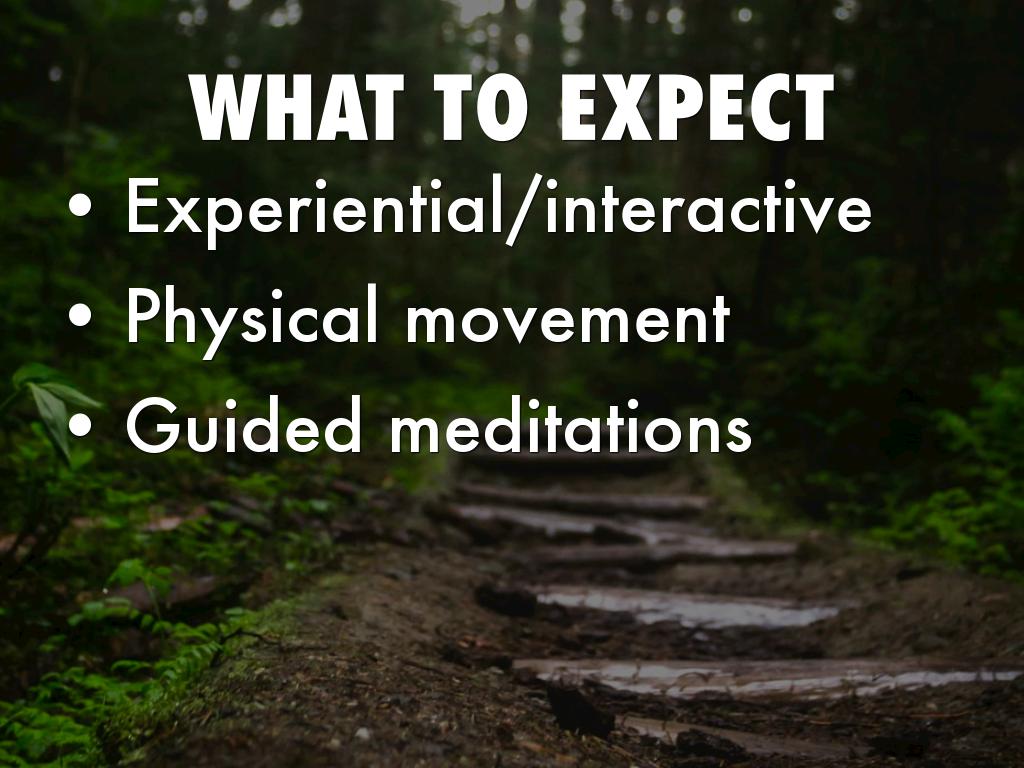 WHAT TO EXPECT

• Experiential/interactive
• Physical movement
• Guided meditations